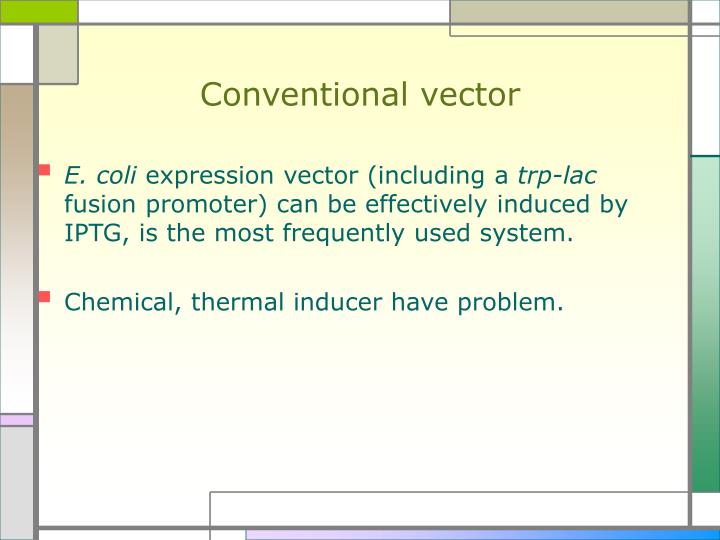 Conventional vector

E. coli expression vector (including a trp-lac fusion promoter) can be effectively induced by IPTG, is the most frequently used system.

Chemical, thermal inducer have problem.